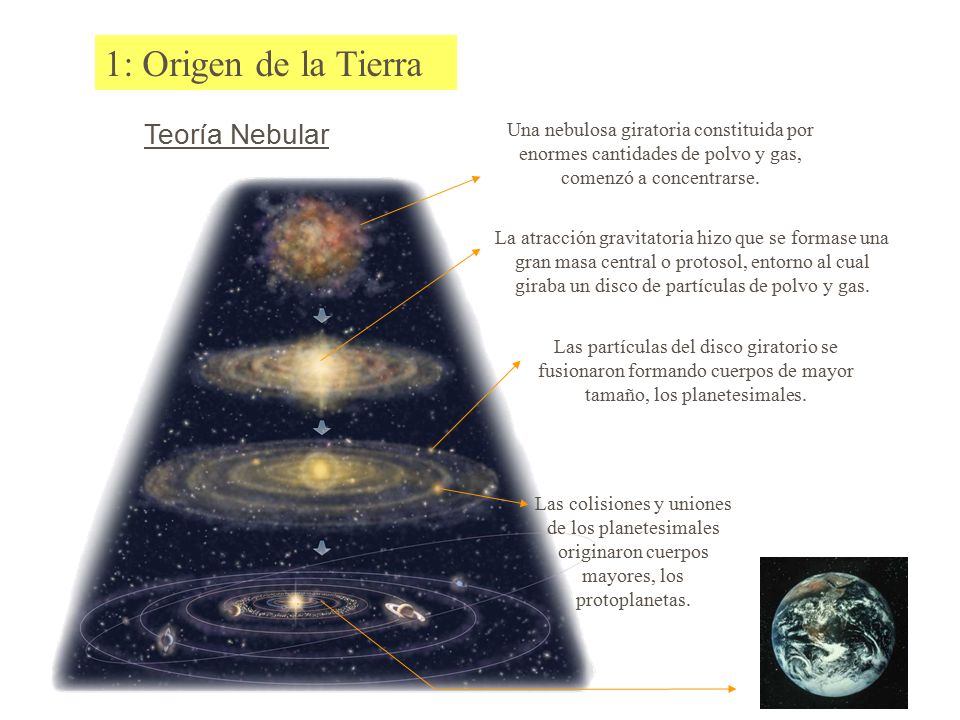 1: Origen de la Tierra

Teoría Nebular

Una nebulosa giratoria constituida por enormes cantidades de polvo y gas, comenzó a concentrarse.

La atracción gravitatoria hizo que se formase una gran masa central o protosol, entorno al cual giraba un disco de partículas de polvo y gas.

Las partículas del disco giratorio se fusionaron formando cuerpos de mayor tamaño, los planetesimales.

Las colisiones y uniones de los planetesimales originaron cuerpos mayores, los protoplanetas.